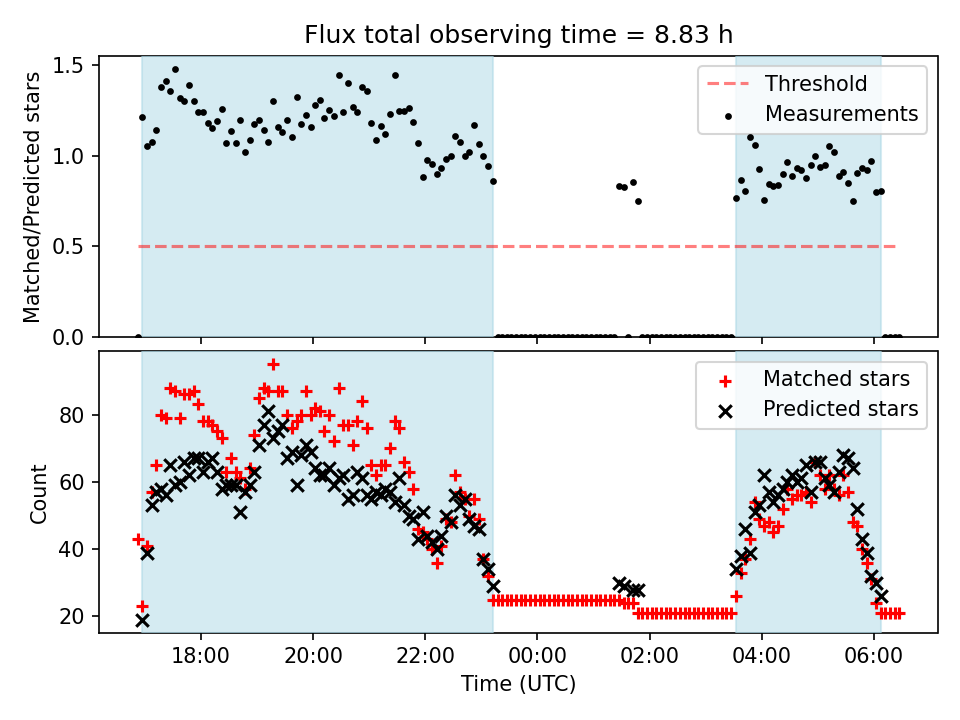 Flux total observing time = 8.83 h

Matched/Predicted stars

1.5
1.0
0.5
0.0

Threshold
Measurements

Count

80
60
40
20

Matched stars
Predicted stars

18:00
20:00
22:00
00:00
02:00
04:00
06:00

Time (UTC)